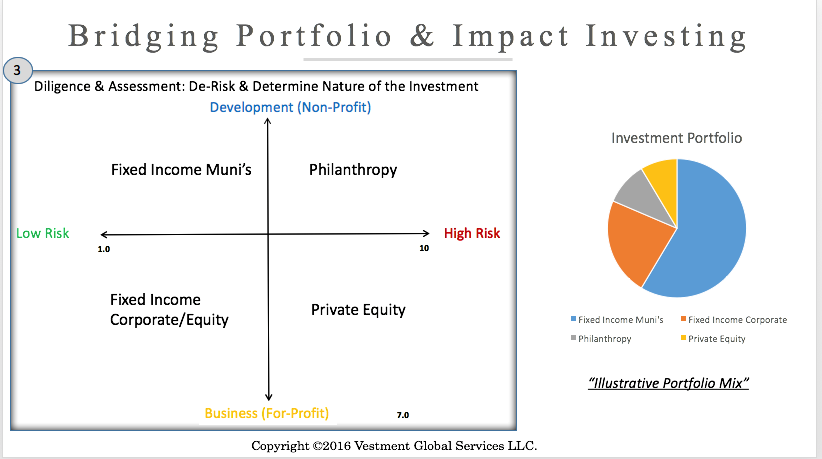 Bridging Portfolio & Impact Investing

3

Diligence & Assessment: De-Risk & Determine Nature of the Investment

Development (Non-Profit)

Fixed Income Muni's

Philanthropy

Low Risk

1.0

10

High Risk

Fixed Income Corporate/Equity

Private Equity

Business (For-Profit)

7.0

Investment Portfolio

Fixed Income Muni's
Fixed Income Corporate
Philanthropy
Private Equity

"Illustrative Portfolio Mix"

Copyright ©2016 Vestment Global Services LLC.